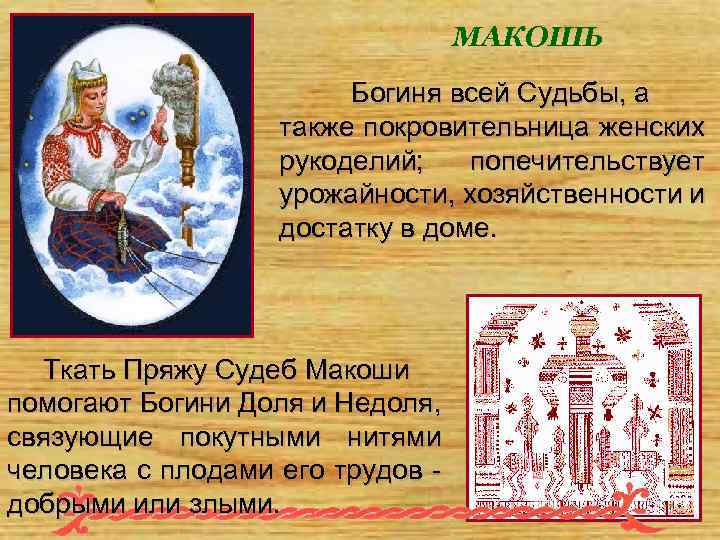 МАКОШЬ

Богиня всей Судьбы, а также покровительница женских рукоделий; попечительствует урожайности, хозяйственности и достатку в доме.

Ткать Пряжу Судеб Макоши помогают Богини Доля и Недоля, связующие покутными нитями человека с плодами его трудов - добрыми или злыми.